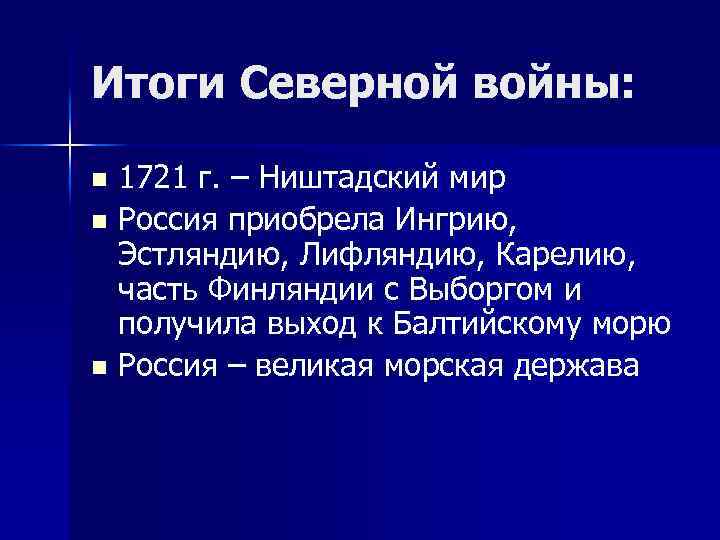 Итоги Северной войны:

- 1721 г. – Ништадский мир
- Россия приобрела Ингрию, Эстляндию, Лифляндию, Карелию, часть Финляндии с Выборгом и получила выход к Балтийскому морю
- Россия – великая морская держава